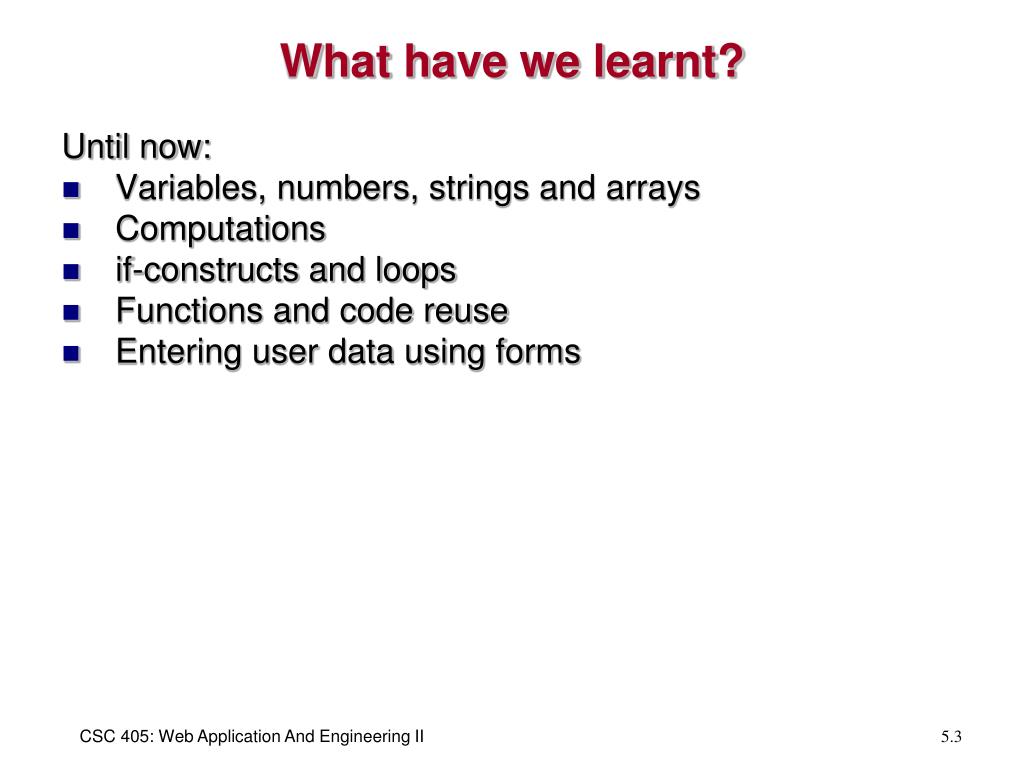 What have we learnt?

Until now:
- Variables, numbers, strings and arrays
- Computations
- if-constructs and loops
- Functions and code reuse
- Entering user data using forms

CSC 405: Web Application And Engineering II

5.3